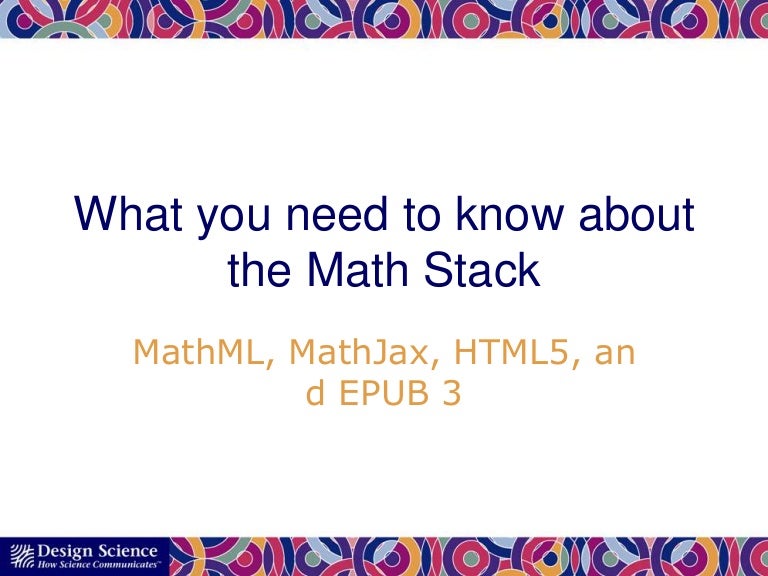 What you need to know about the Math Stack

MathML, MathJax, HTML5, an d EPUB 3

Design Science
How Science Communicates™